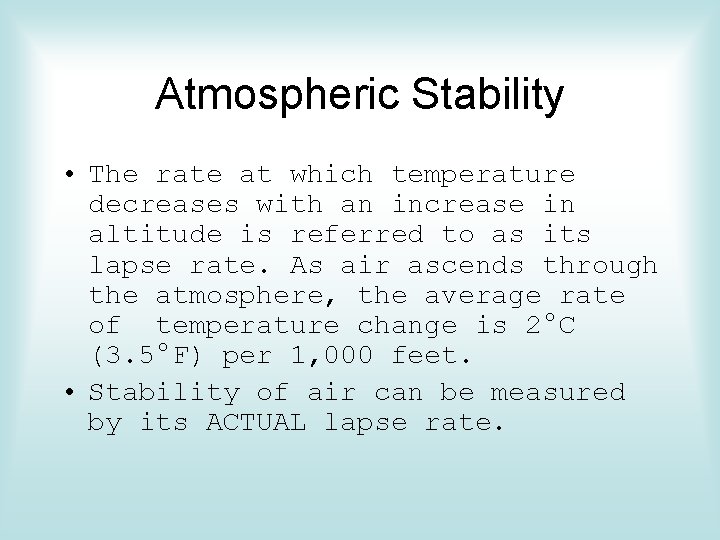 Atmospheric Stability

• The rate at which temperature decreases with an increase in altitude is referred to as its lapse rate. As air ascends through the atmosphere, the average rate of temperature change is 2°C (3.5°F) per 1,000 feet.

• Stability of air can be measured by its ACTUAL lapse rate.